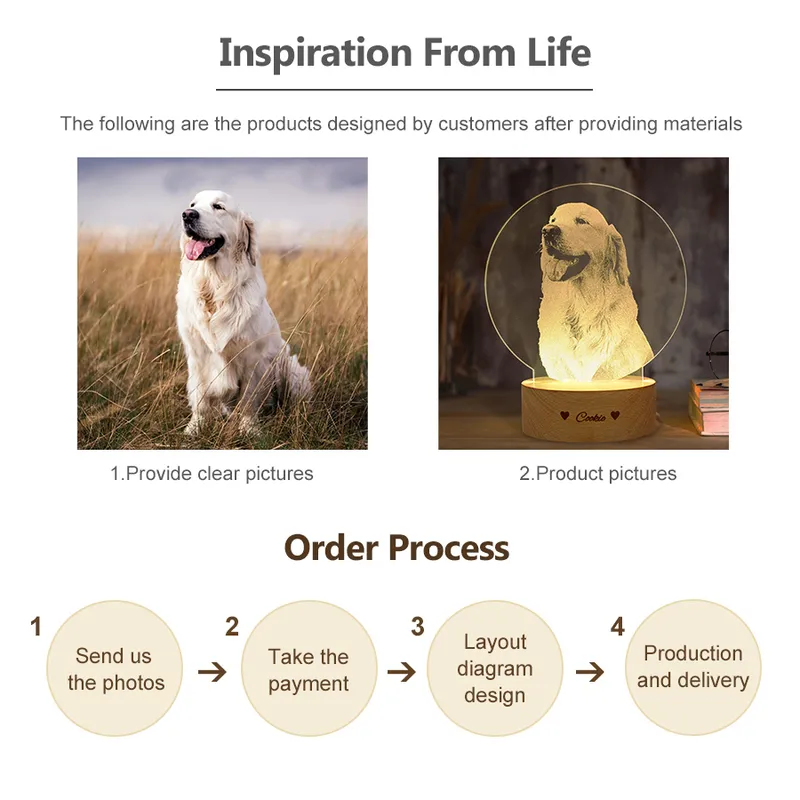 Inspiration From Life

The following are the products designed by customers after providing materials

Cookie

1.Provide clear pictures

2.Product pictures

Order Process

1 Send us the photos

2 Take the payment

3 Layout diagram design

4 Production and delivery